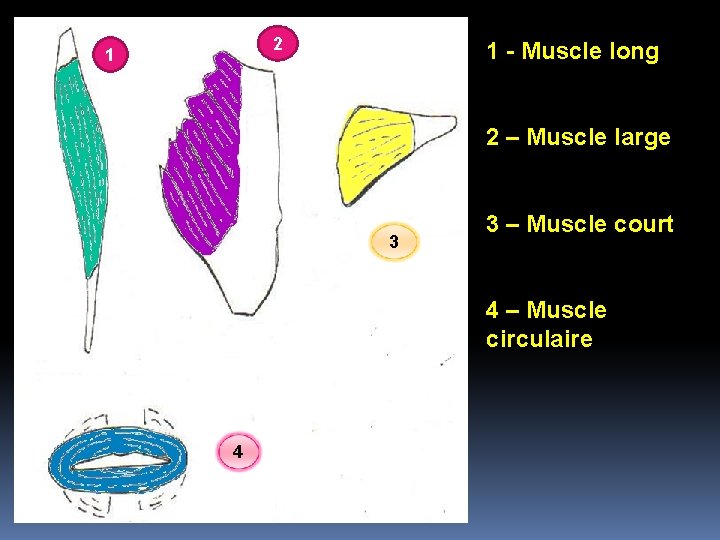 1

2

3

4

1 - Muscle long

2 – Muscle large

3 – Muscle court

4 – Muscle circulaire